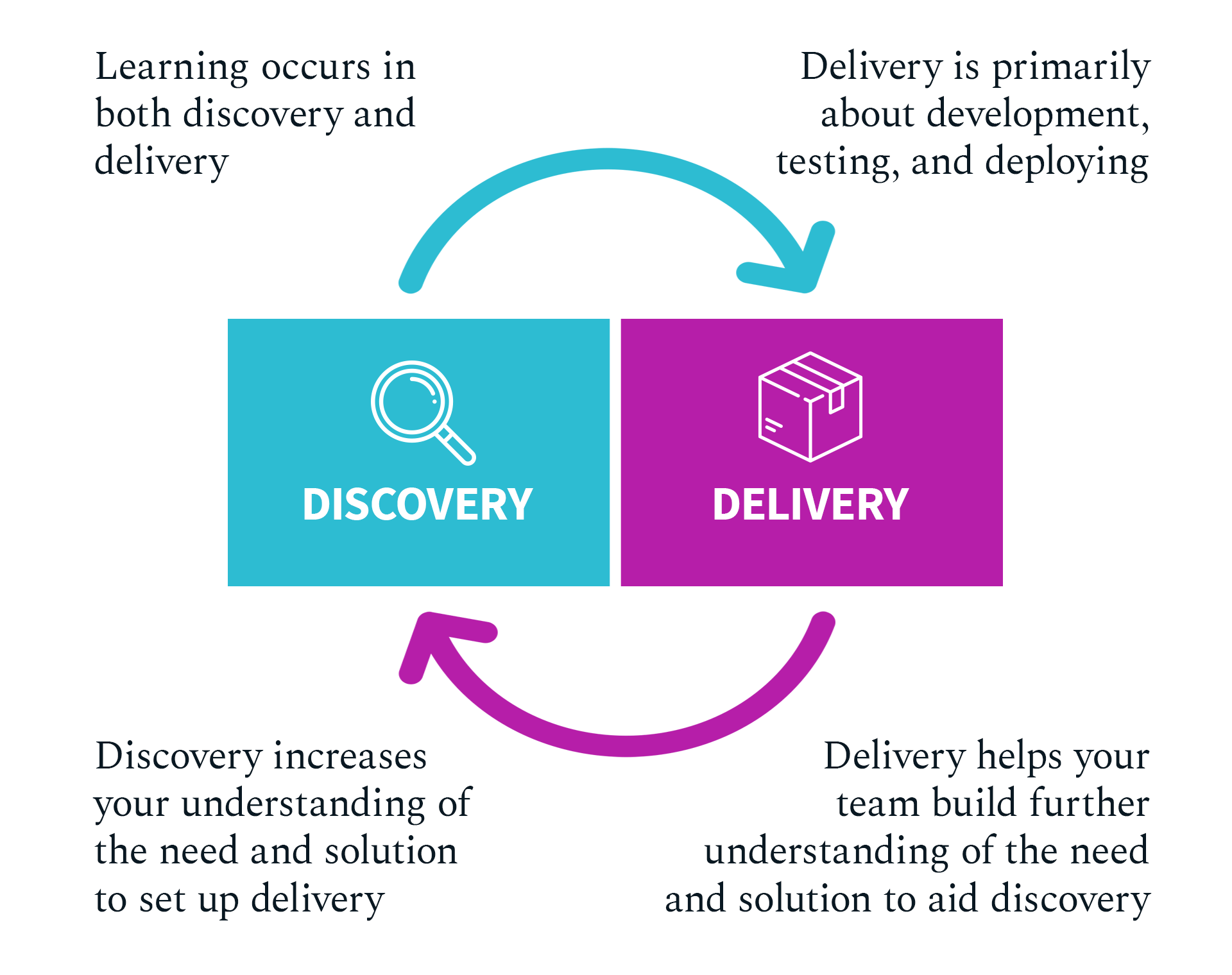 Learning occurs in both discovery and delivery

Delivery is primarily about development, testing, and deploying

DISCOVERY

DELIVERY

Discovery increases your understanding of the need and solution to set up delivery

Delivery helps your team build further understanding of the need and solution to aid discovery